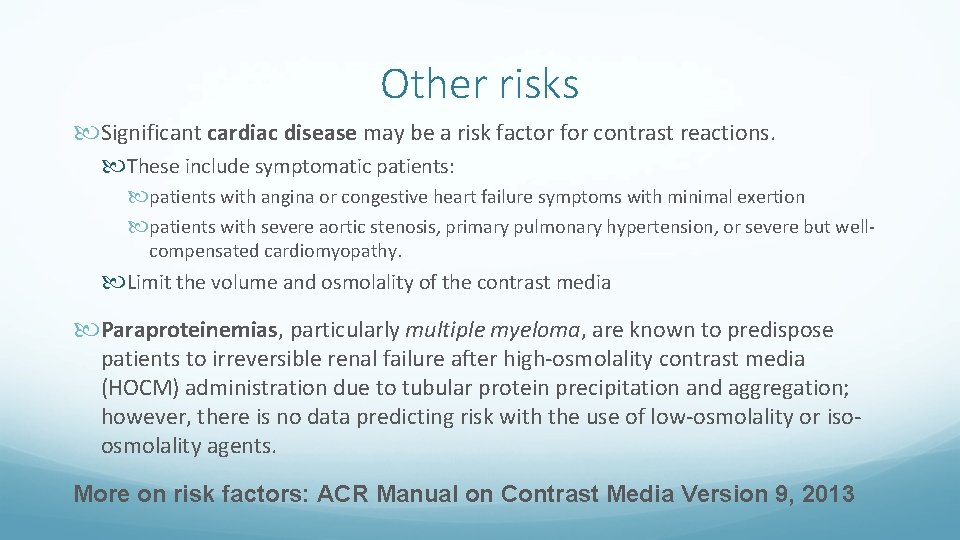 Other risks

Significant cardiac disease may be a risk factor for contrast reactions.

These include symptomatic patients:

patients with angina or congestive heart failure symptoms with minimal exertion

patients with severe aortic stenosis, primary pulmonary hypertension, or severe but well-compensated cardiomyopathy.

Limit the volume and osmolality of the contrast media

Paraproteinemias, particularly multiple myeloma, are known to predispose patients to irreversible renal failure after high-osmolality contrast media (HOCM) administration due to tubular protein precipitation and aggregation; however, there is no data predicting risk with the use of low-osmolality or iso-osmolality agents.

More on risk factors: ACR Manual on Contrast Media Version 9, 2013